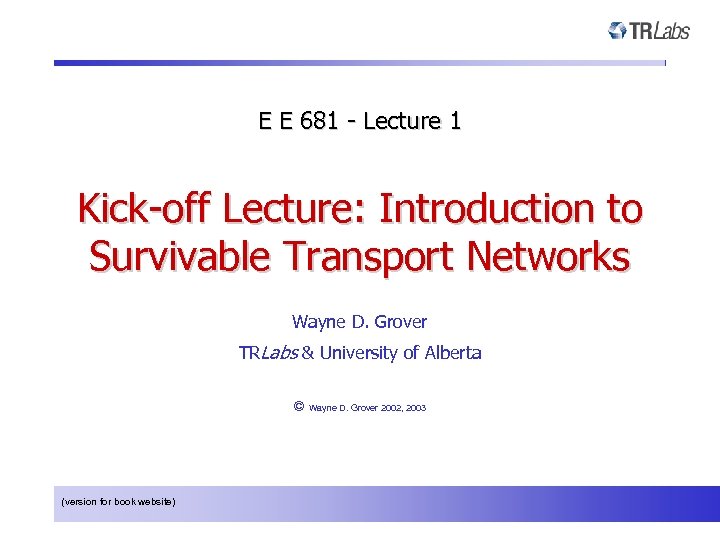 TRLabs

E E 681 - Lecture 1

Kick-off Lecture: Introduction to Survivable Transport Networks

Wayne D. Grover

TRLabs & University of Alberta

© Wayne D. Grover 2002, 2003

(version for book website)